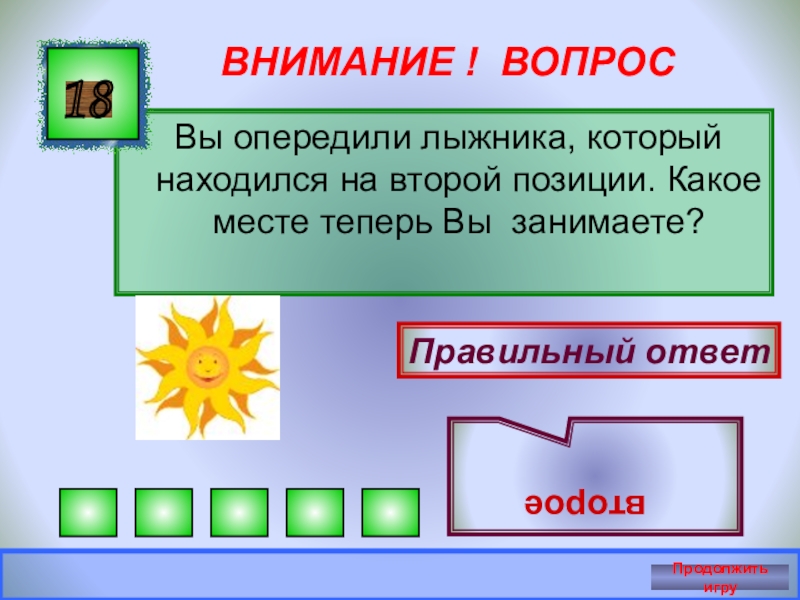 18

ВНИМАНИЕ ! ВОПРОС

Вы опередили лыжника, который находился на второй позиции. Какое месте теперь Вы занимаете?

Правильный ответ

второе

Продолжить игру